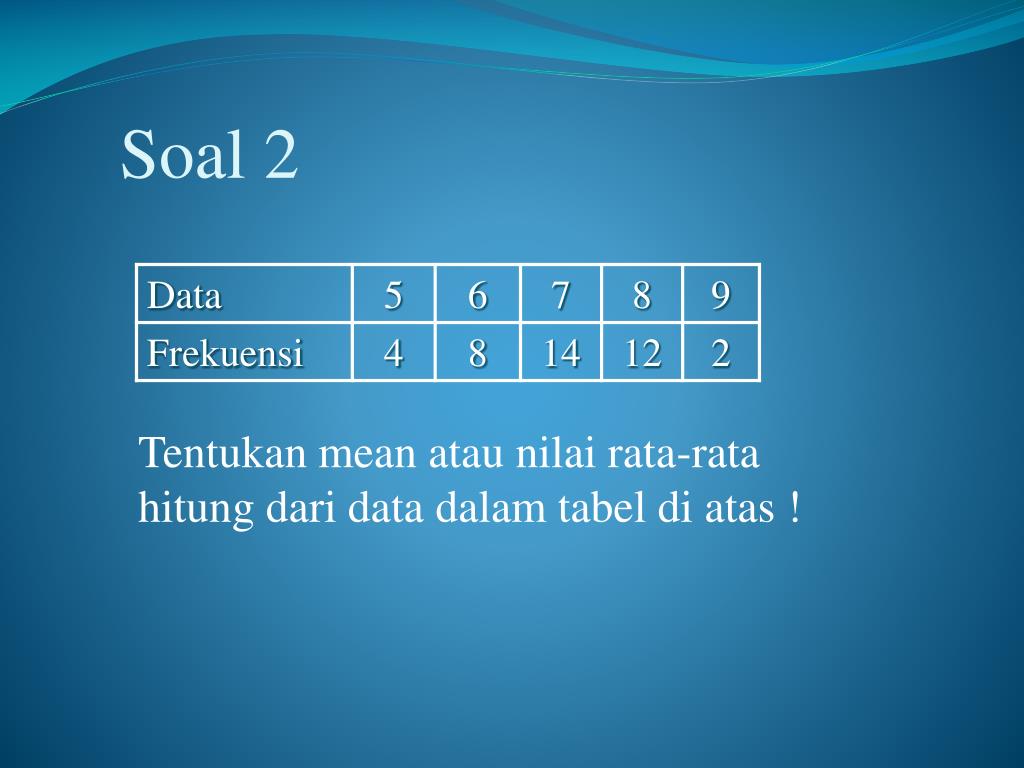 Soal 2

| Data | 5 | 6 | 7 | 8 | 9 |
|---|---|---|---|---|---|
| Frekuensi | 4 | 8 | 14 | 12 | 2 |

Tentukan mean atau nilai rata-rata hitung dari data dalam tabel di atas !